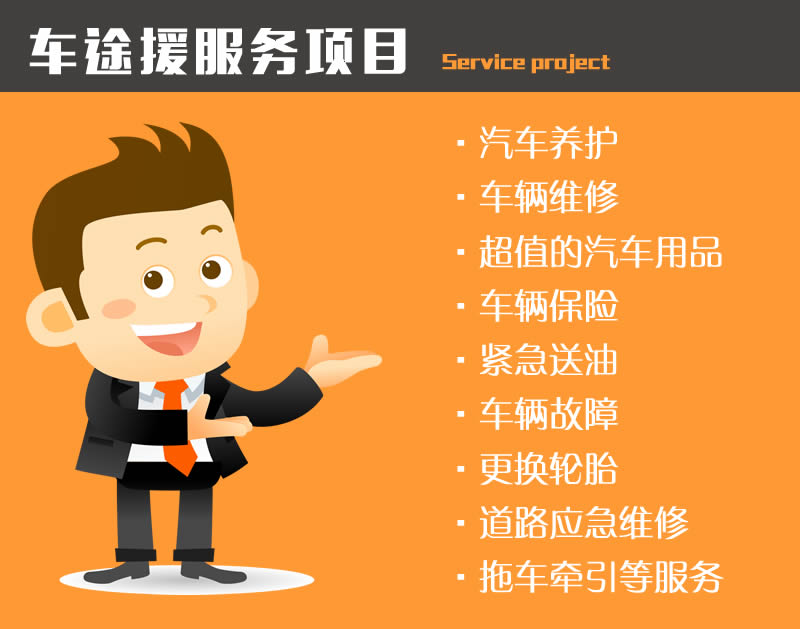 车途援服务项目 Service project

· 汽车养护
· 车辆维修
· 超值的汽车用品
· 车辆保险
· 紧急送油
· 车辆故障
· 更换轮胎
· 道路应急维修
· 拖车牵引等服务